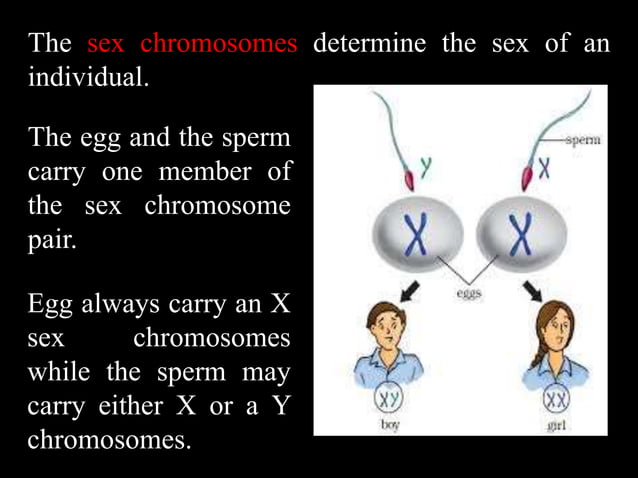 The sex chromosomes determine the sex of an individual.

The egg and the sperm carry one member of the sex chromosome pair.

Egg always carry an X sex chromosomes while the sperm may carry either X or a Y chromosomes.

sperm
Y
X
X
X
eggs
XY
boy
XX
girl